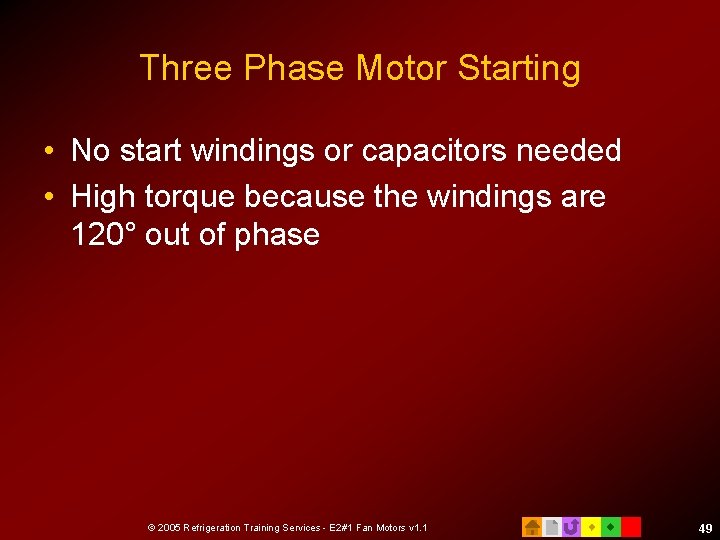 Three Phase Motor Starting

• No start windings or capacitors needed
• High torque because the windings are 120° out of phase

© 2005 Refrigeration Training Services - E2#1 Fan Motors v1.1

49